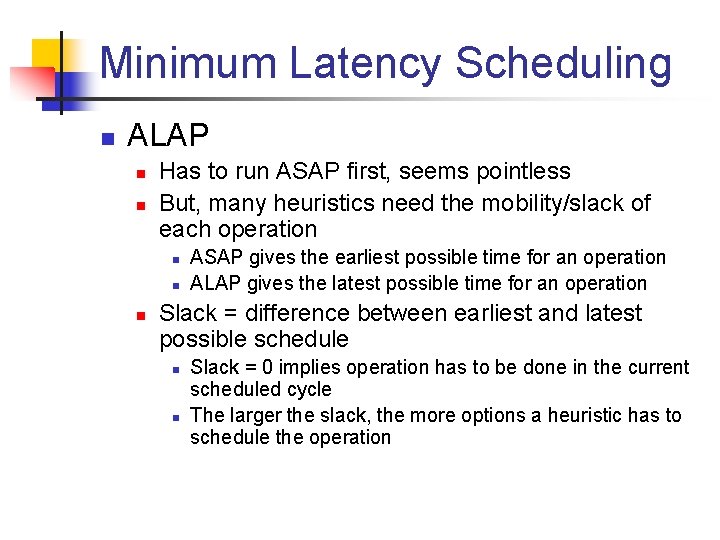 Minimum Latency Scheduling

ALAP

Has to run ASAP first, seems pointless

But, many heuristics need the mobility/slack of each operation

ASAP gives the earliest possible time for an operation

ALAP gives the latest possible time for an operation

Slack = difference between earliest and latest possible schedule

Slack = 0 implies operation has to be done in the current scheduled cycle

The larger the slack, the more options a heuristic has to schedule the operation